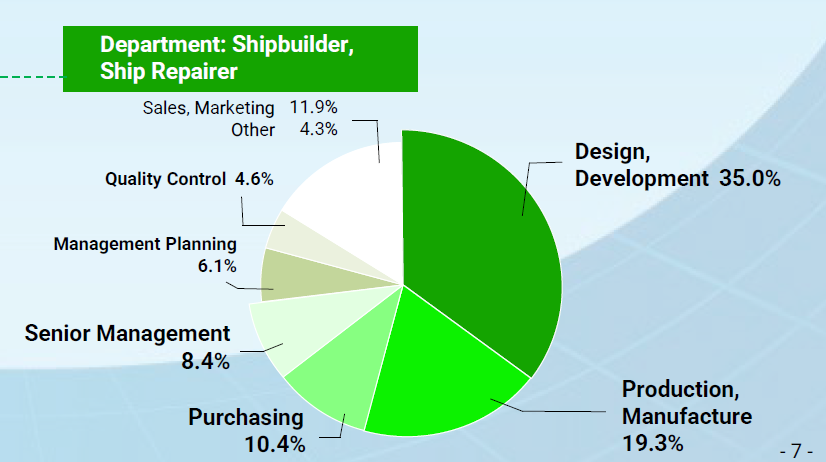 Department: Shipbuilder, Ship Repairer

Sales, Marketing 11.9%
Other 4.3%

Quality Control 4.6%

Management Planning 6.1%

Senior Management 8.4%

Purchasing 10.4%

Design, Development 35.0%

Production, Manufacture 19.3%

- 7 -